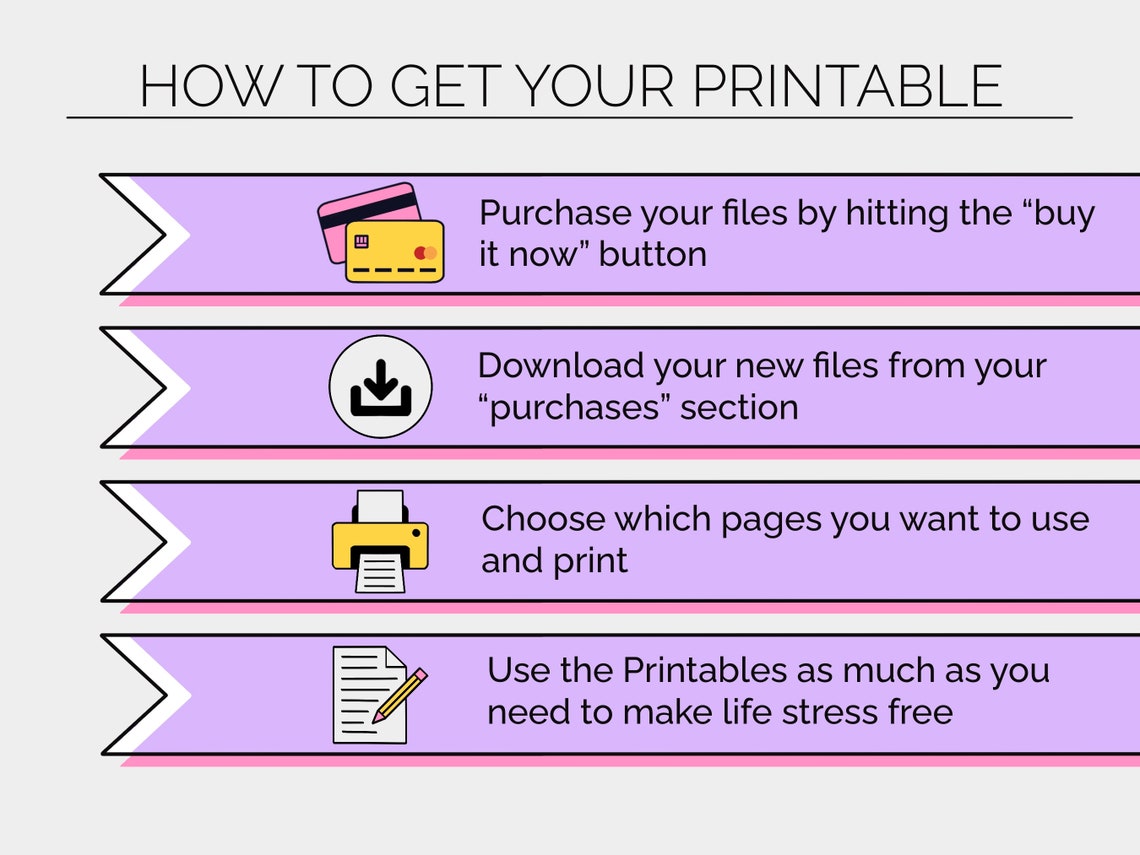 HOW TO GET YOUR PRINTABLE

Purchase your files by hitting the “buy it now” button

Download your new files from your “purchases” section

Choose which pages you want to use and print

Use the Printables as much as you need to make life stress free